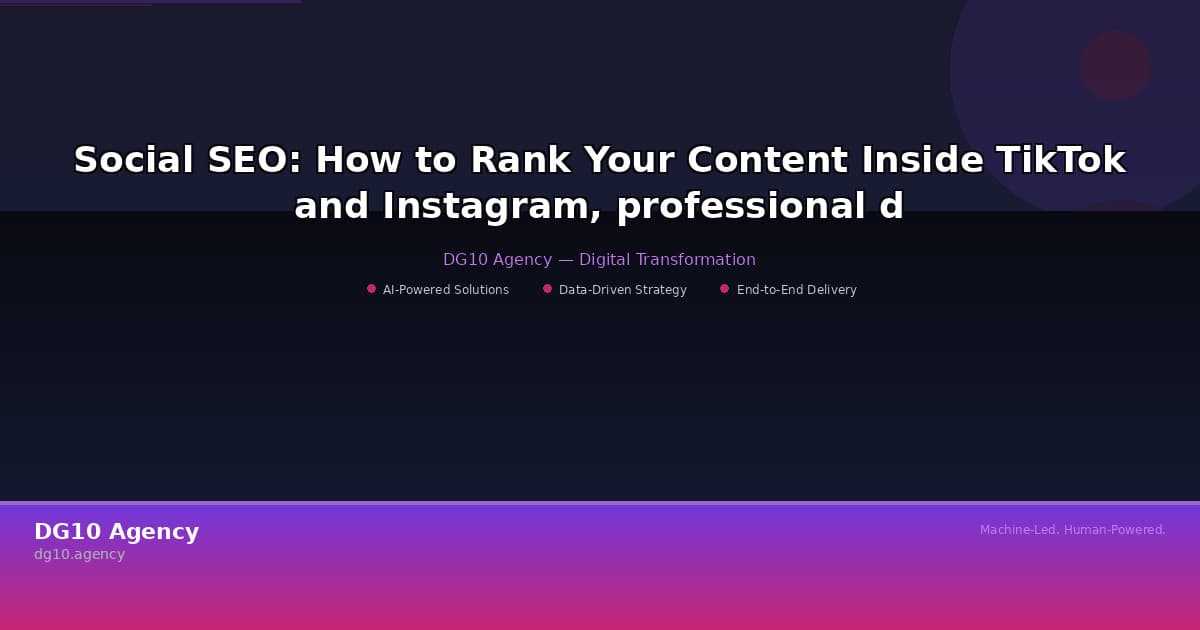 Social SEO: How to Rank Your Content Inside TikTok and Instagram, professional d

DG10 Agency — Digital Transformation

AI-Powered Solutions
Data-Driven Strategy
End-to-End Delivery

DG10 Agency
dg10.agency

Machine-Led. Human-Powered.